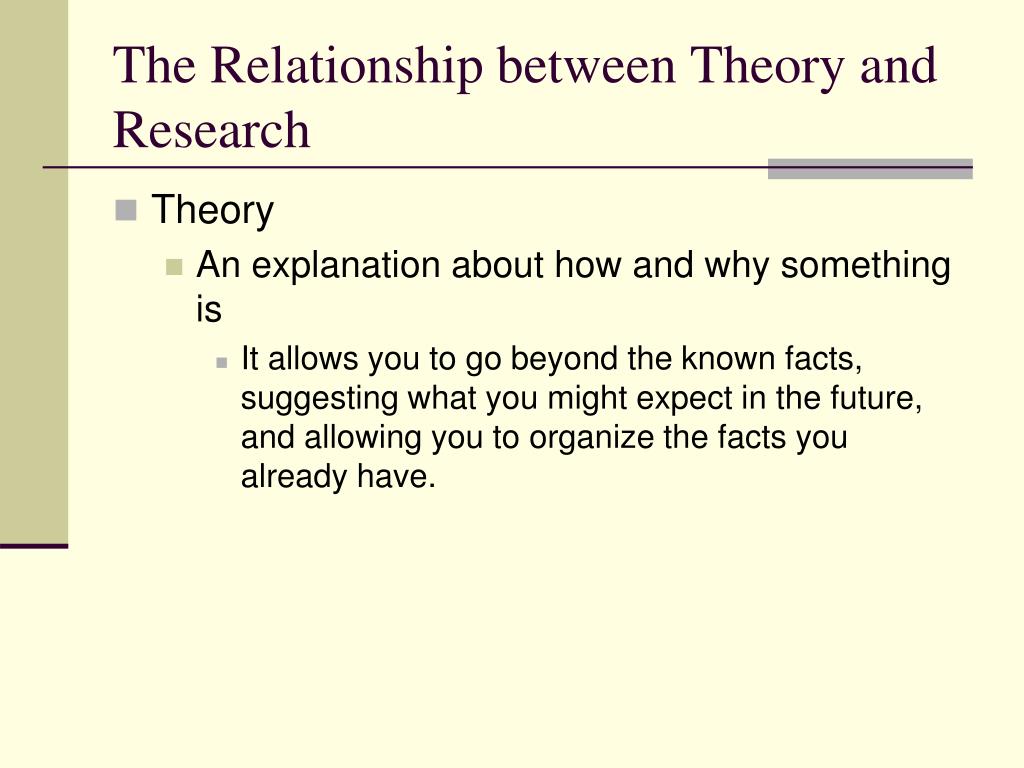 The Relationship between Theory and Research

Theory

An explanation about how and why something is

It allows you to go beyond the known facts, suggesting what you might expect in the future, and allowing you to organize the facts you already have.